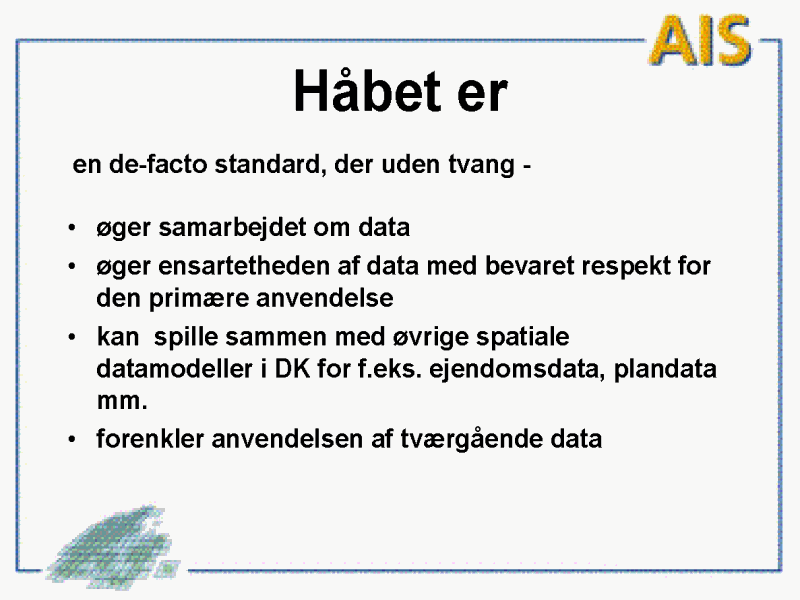 AIS

Håbet er

en de-facto standard, der uden tvang -

• øger samarbejdet om data
• øger ensartetheden af data med bevaret respekt for den primære anvendelse
• kan spille sammen med øvrige spatiale datamodeller i DK for f.eks. ejendomsdata, plandata mm.
• forenkler anvendelsen af tværgående data